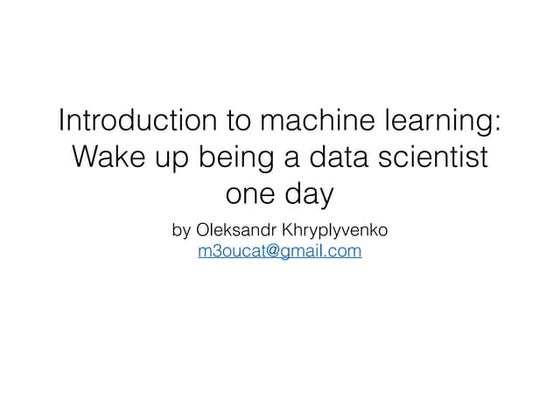 Introduction to machine learning: Wake up being a data scientist one day

by Oleksandr Khryplyvenko
m3oucat@gmail.com